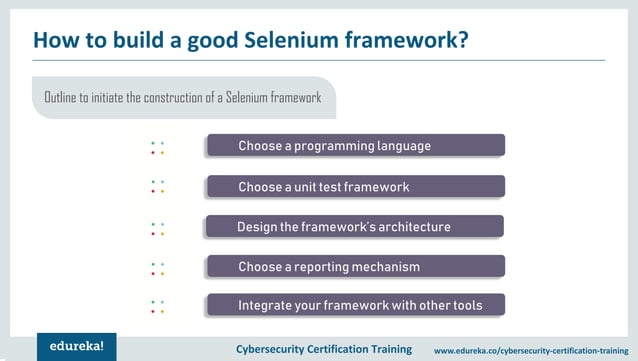 How to build a good Selenium framework?

Outline to initiate the construction of a Selenium framework

Choose a programming language

Choose a unit test framework

Design the framework's architecture

Choose a reporting mechanism

Integrate your framework with other tools

edureka!

Cybersecurity Certification Training

www.edureka.co/cybersecurity-certification-training